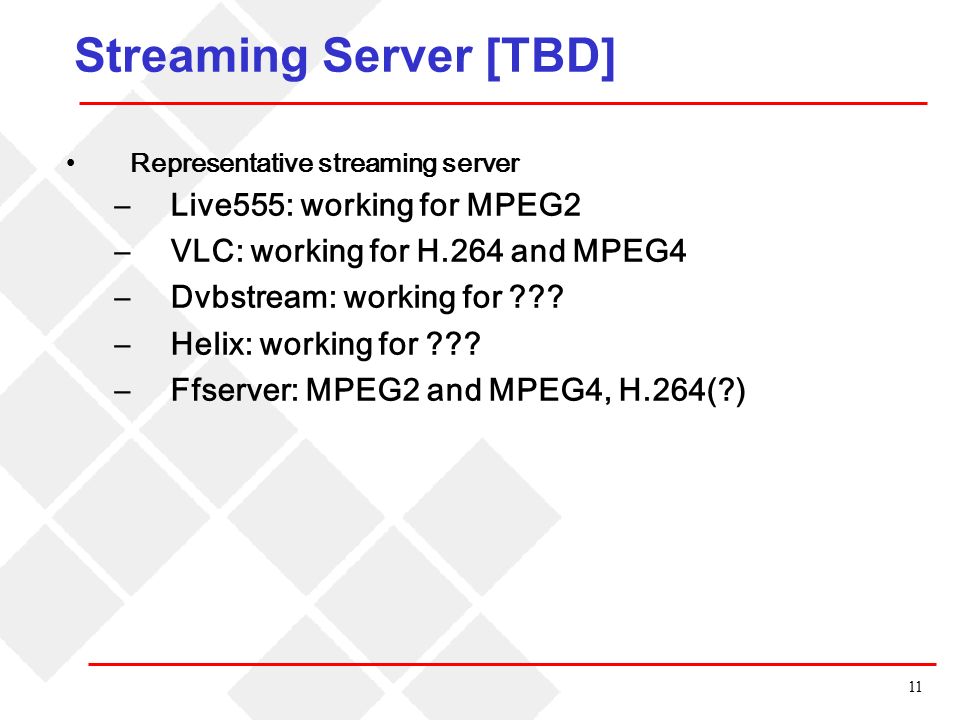 Streaming Server [TBD]

• Representative streaming server
  – Live555: working for MPEG2
  – VLC: working for H.264 and MPEG4
  – Dvbstream: working for ???
  – Helix: working for ???
  – Ffserver: MPEG2 and MPEG4, H.264(?)

11